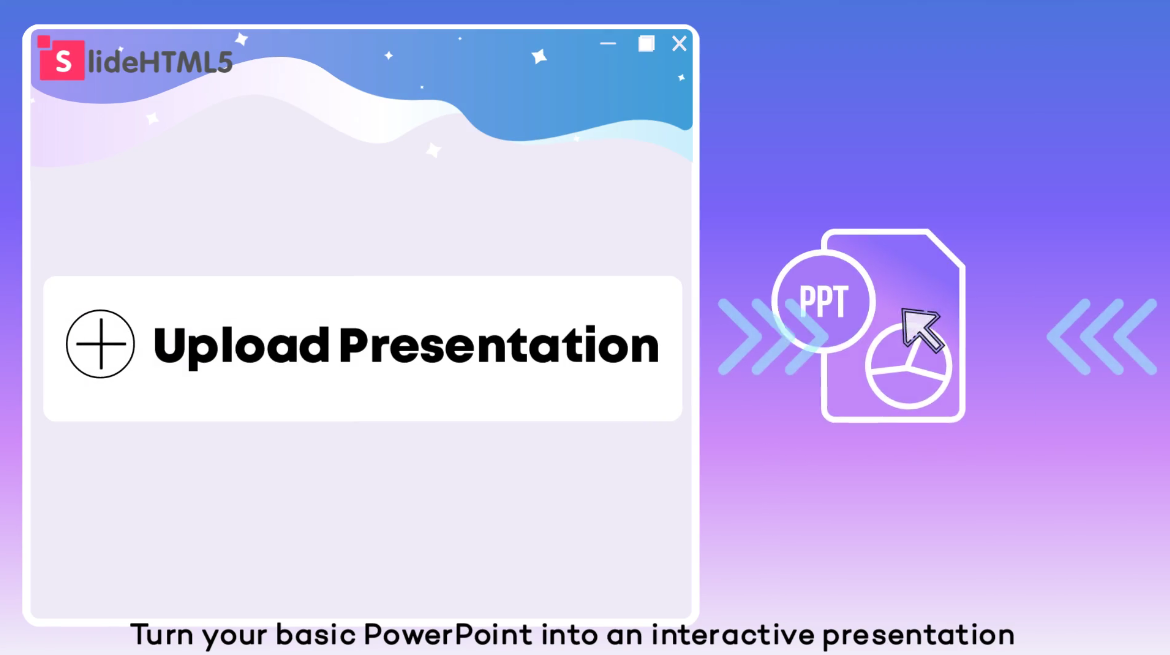 SlideHTML5

Upload Presentation

PPT

Turn your basic PowerPoint into an interactive presentation